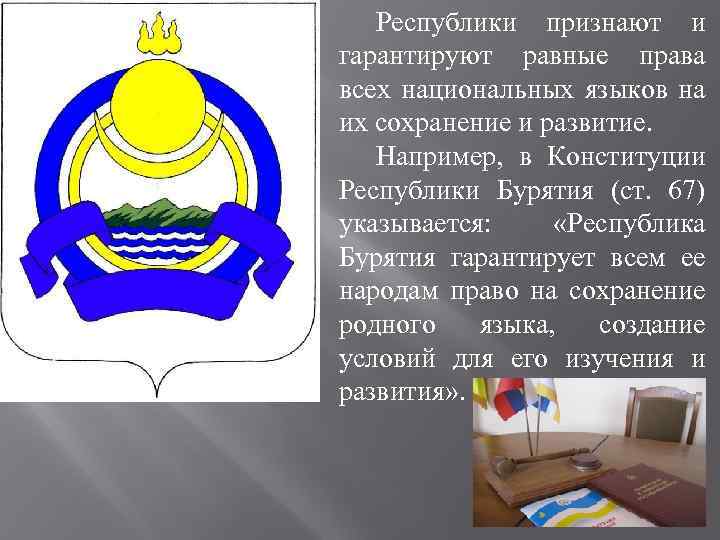 Республики признают и гарантируют равные права всех национальных языков на их сохранение и развитие.

Например, в Конституции Республики Бурятия (ст. 67) указывается: «Республика Бурятия гарантирует всем ее народам право на сохранение родного языка, создание условий для его изучения и развития».